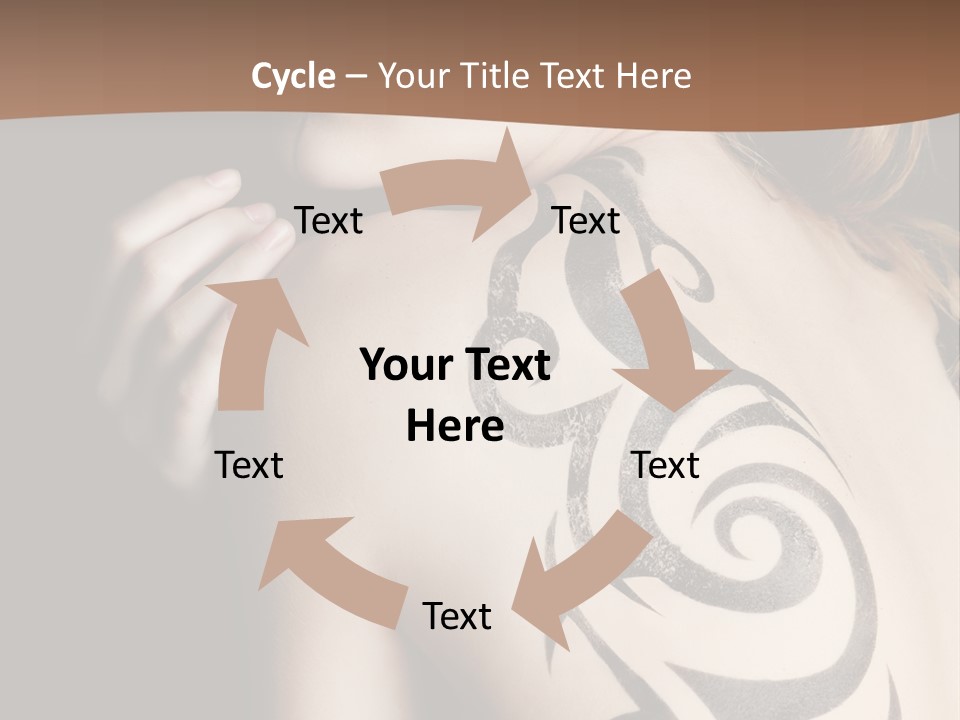 Cycle – Your Title Text Here

Text

Text

Your Text Here

Text

Text

Text